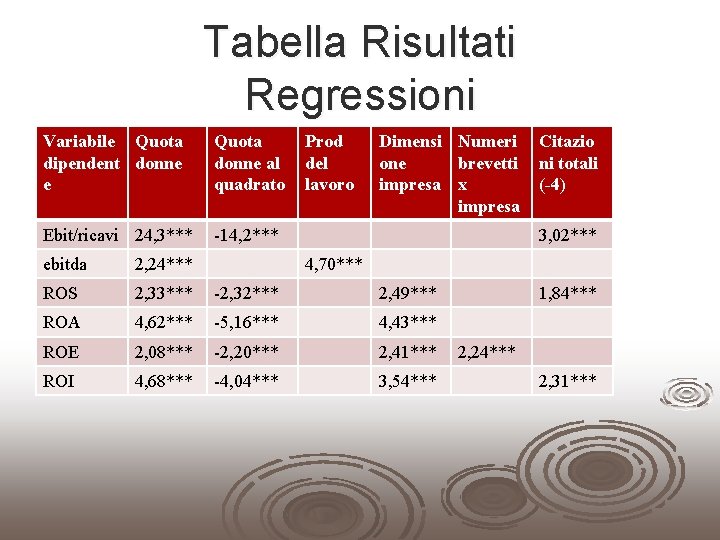 Tabella Risultati Regressioni

| Variabile dipendente | Quota donne | Quota donne al quadrato | Prod del lavoro | Dimensione impresa | Numeri brevetti x impresa | Citazioni totali (-4) |
|---|---|---|---|---|---|---|
| Ebit/ricavi | 24,3*** | -14,2*** | | | | 3,02*** |
| ebitda | 2,24*** | | 4,70*** | | | |
| ROS | 2,33*** | -2,32*** | | 2,49*** | | 1,84*** |
| ROA | 4,62*** | -5,16*** | | 4,43*** | | |
| ROE | 2,08*** | -2,20*** | | 2,41*** | 2,24*** | |
| ROI | 4,68*** | -4,04*** | | 3,54*** | | 2,31*** |